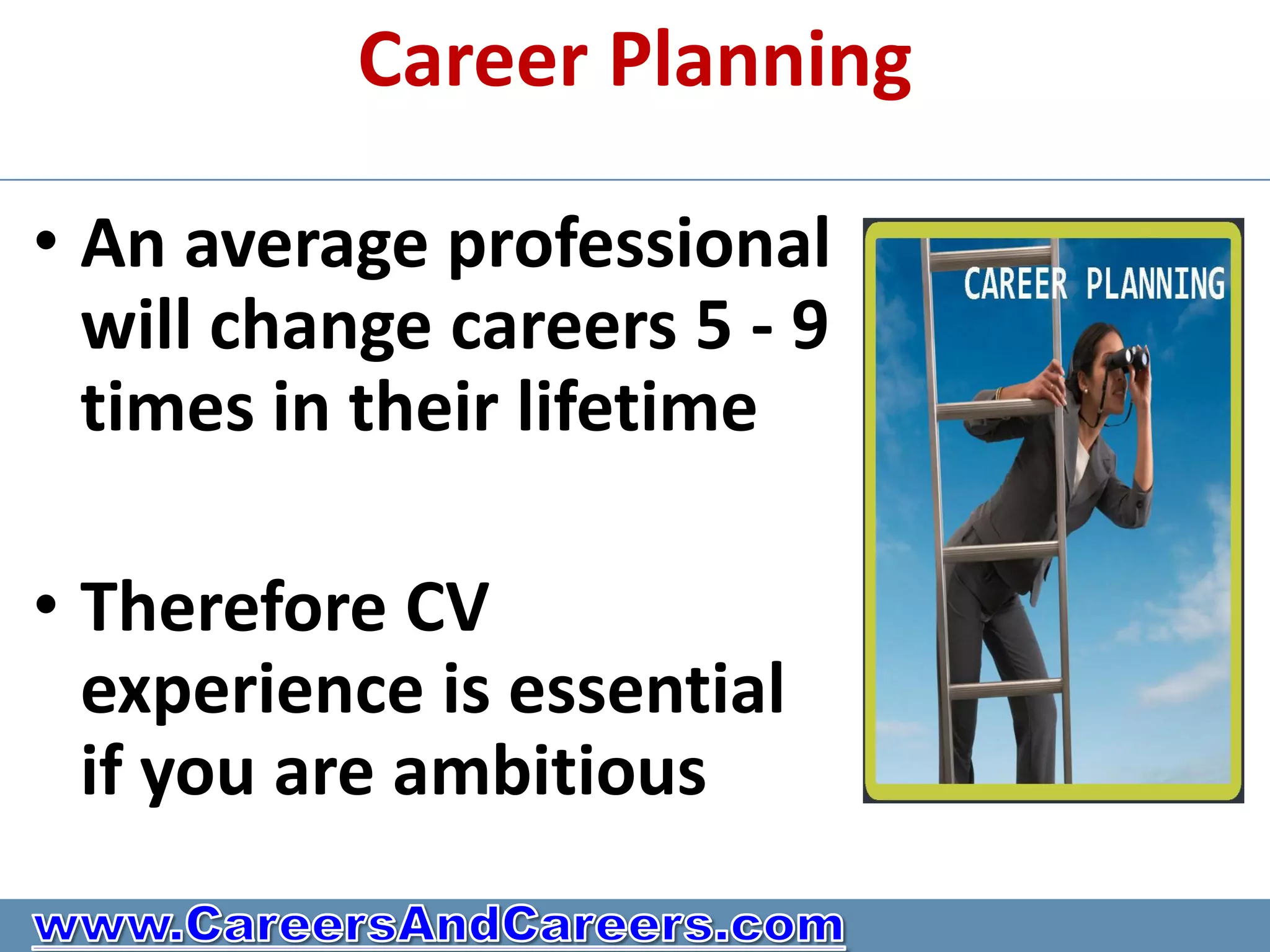 Career Planning

• An average professional will change careers 5 - 9 times in their lifetime

• Therefore CV experience is essential if you are ambitious

CAREER PLANNING

www.CareersAndCareers.com